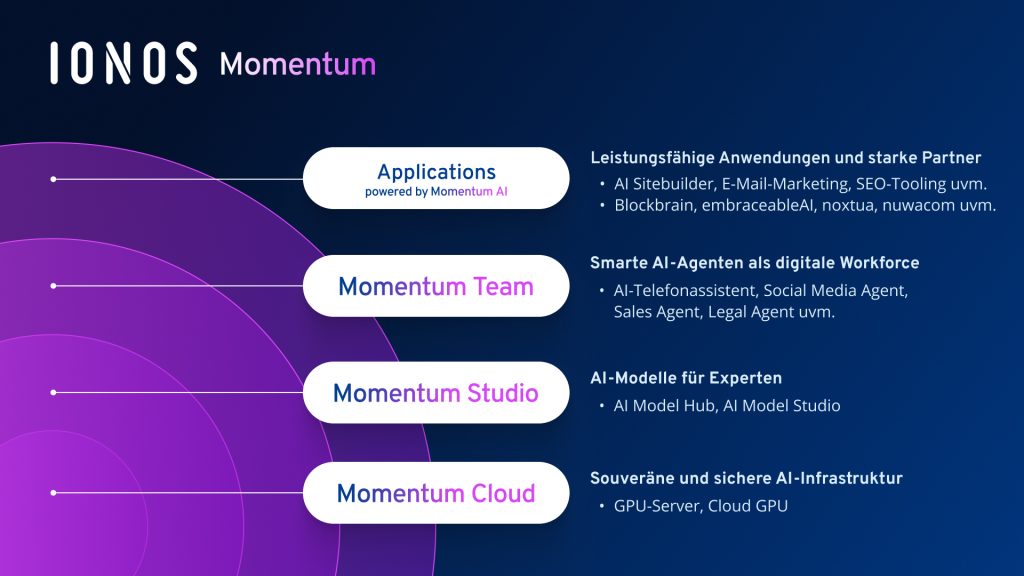 IONOS Momentum

Applications
powered by Momentum AI

Leistungsfähige Anwendungen und starke Partner
• AI Sitebuilder, E-Mail-Marketing, SEO-Tooling uvm.
• Blockbrain, embraceableAI, noxtua, nuwacom uvm.

Momentum Team

Smarte AI-Agenten als digitale Workforce
• AI-Telefonassistent, Social Media Agent, Sales Agent, Legal Agent uvm.

Momentum Studio

AI-Modelle für Experten
• AI Model Hub, AI Model Studio

Momentum Cloud

Souveräne und sichere AI-Infrastruktur
• GPU-Server, Cloud GPU